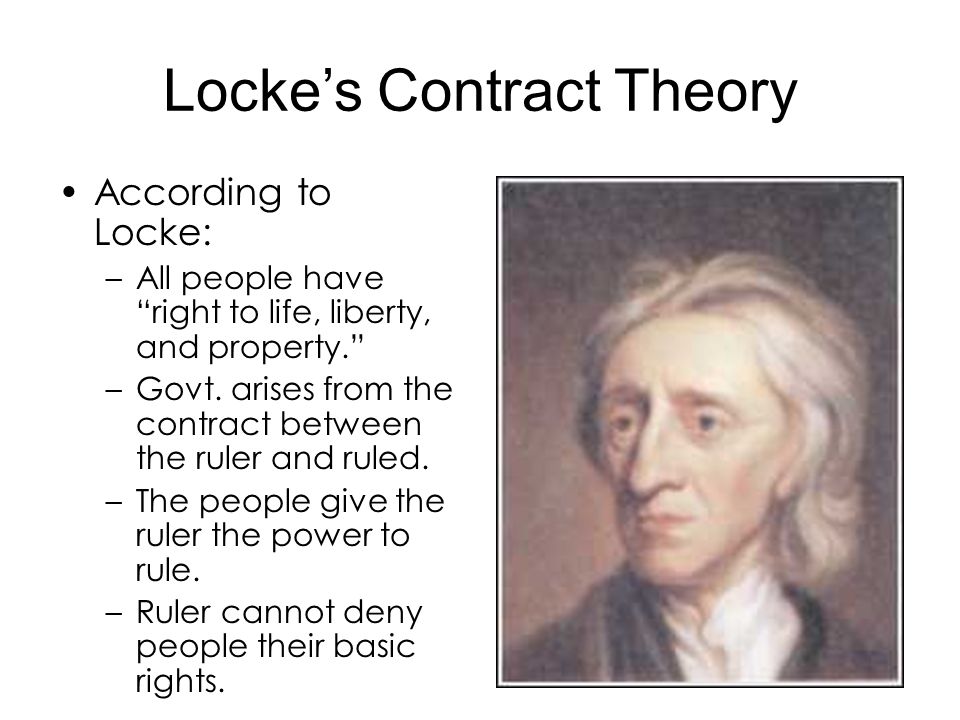 Locke’s Contract Theory

• According to Locke:
– All people have “right to life, liberty, and property.”
– Govt. arises from the contract between the ruler and ruled.
– The people give the ruler the power to rule.
– Ruler cannot deny people their basic rights.